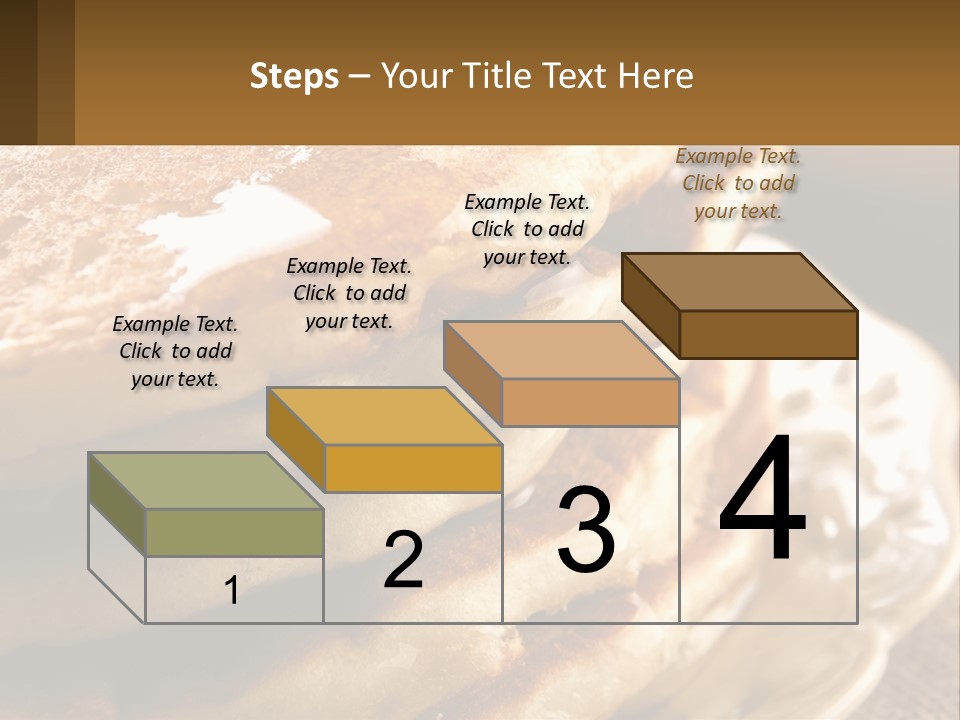 Steps – Your Title Text Here

Example Text. Click to add your text.

Example Text. Click to add your text.

Example Text. Click to add your text.

Example Text. Click to add your text.

1

2

3

4